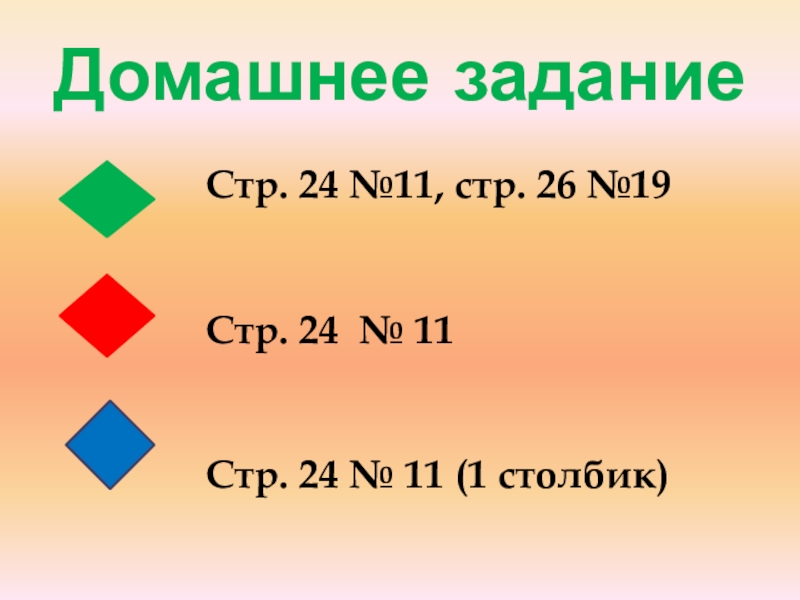 Домашнее задание

Стр. 24 №11, стр. 26 №19

Стр. 24 № 11

Стр. 24 № 11 (1 столбик)